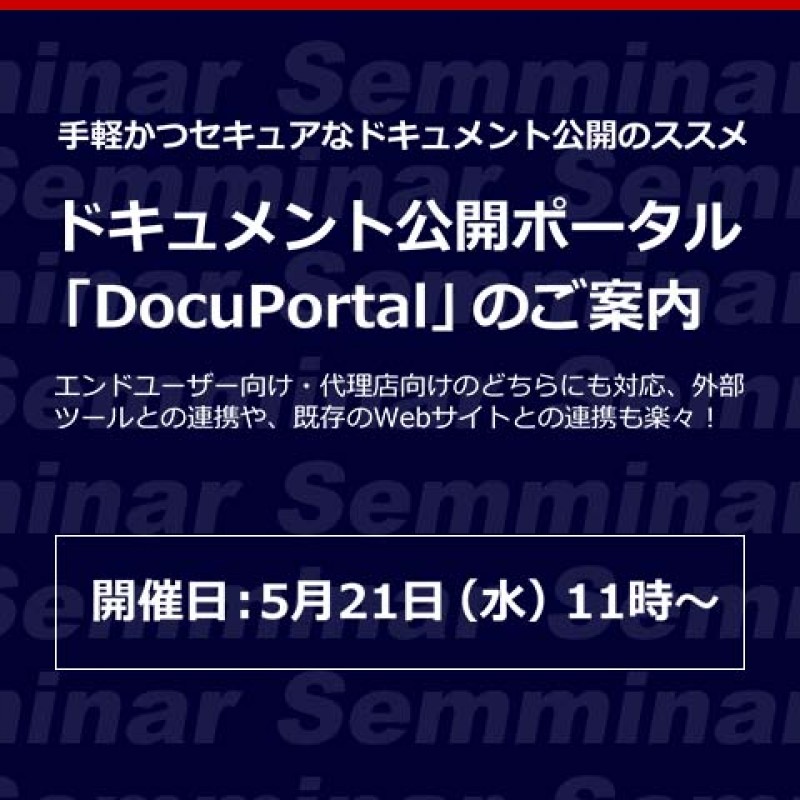 手軽かつセキュアなドキュメント公開のススメ

ドキュメント公開ポータル「DocuPortal」のご案内

エンドユーザー向け・代理店向けのどちらにも対応、外部ツールとの連携や、既存のWebサイトとの連携も楽々！

開催日：5月21日（水）11時～